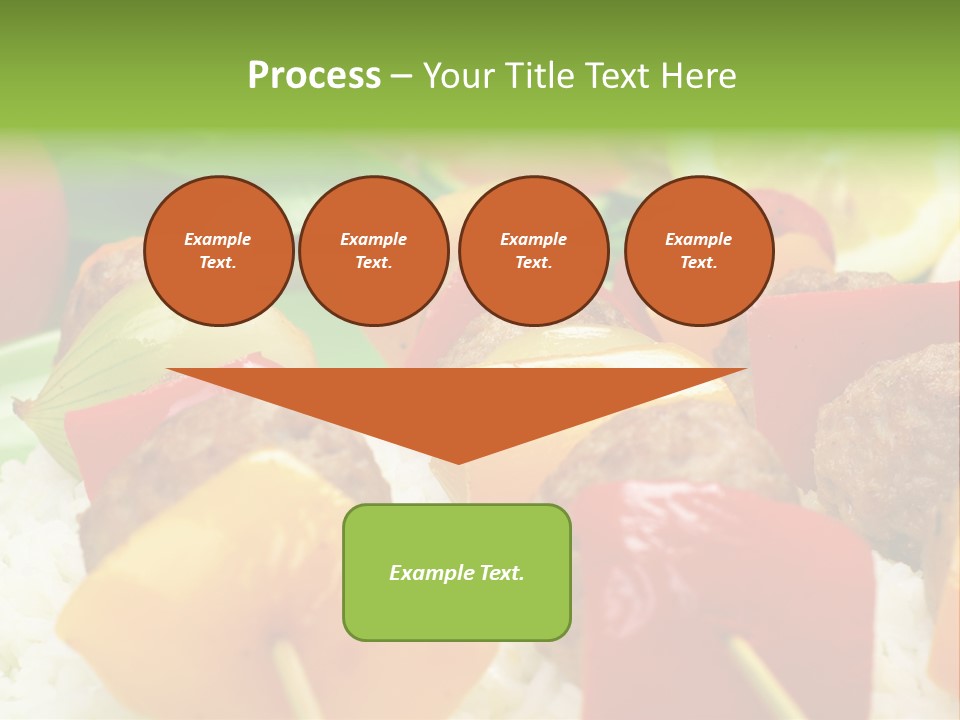 Process – Your Title Text Here

Example Text.

Example Text.

Example Text.

Example Text.

Example Text.